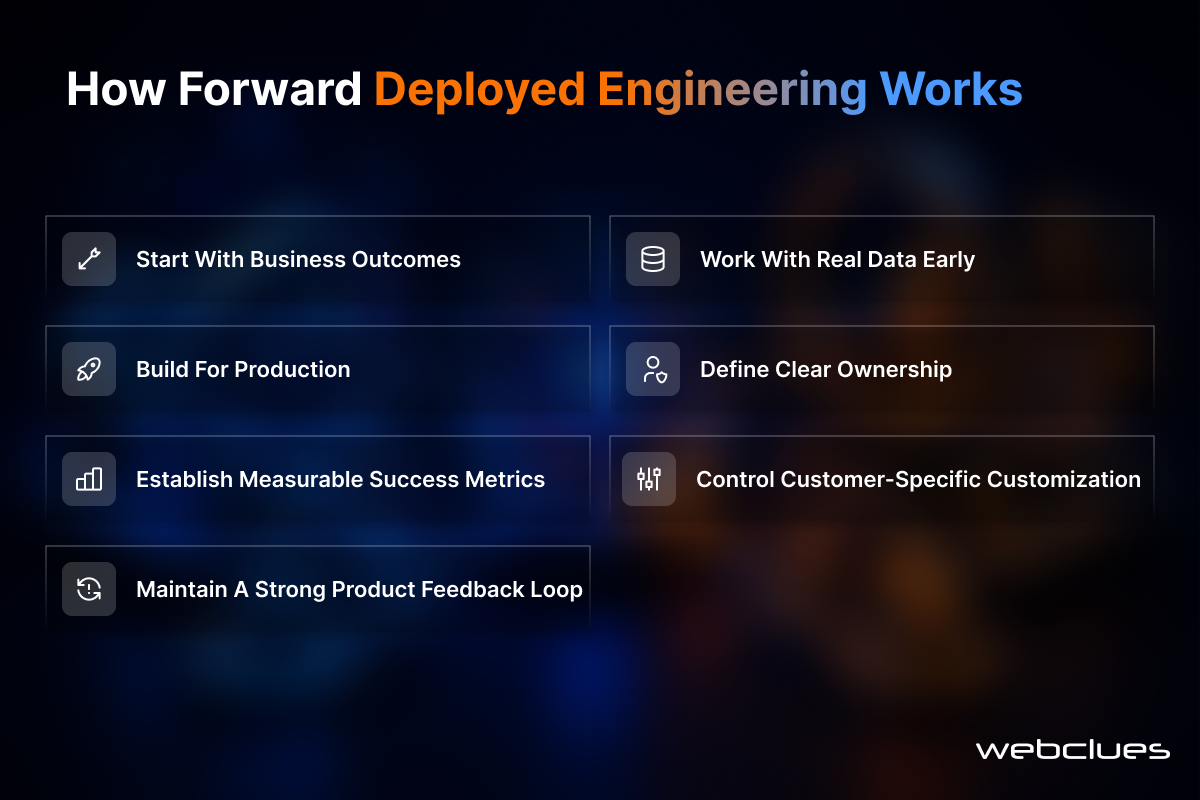 How Forward Deployed Engineering Works

Start With Business Outcomes

Build For Production

Establish Measurable Success Metrics

Maintain A Strong Product Feedback Loop

Work With Real Data Early

Define Clear Ownership

Control Customer-Specific Customization

webclues